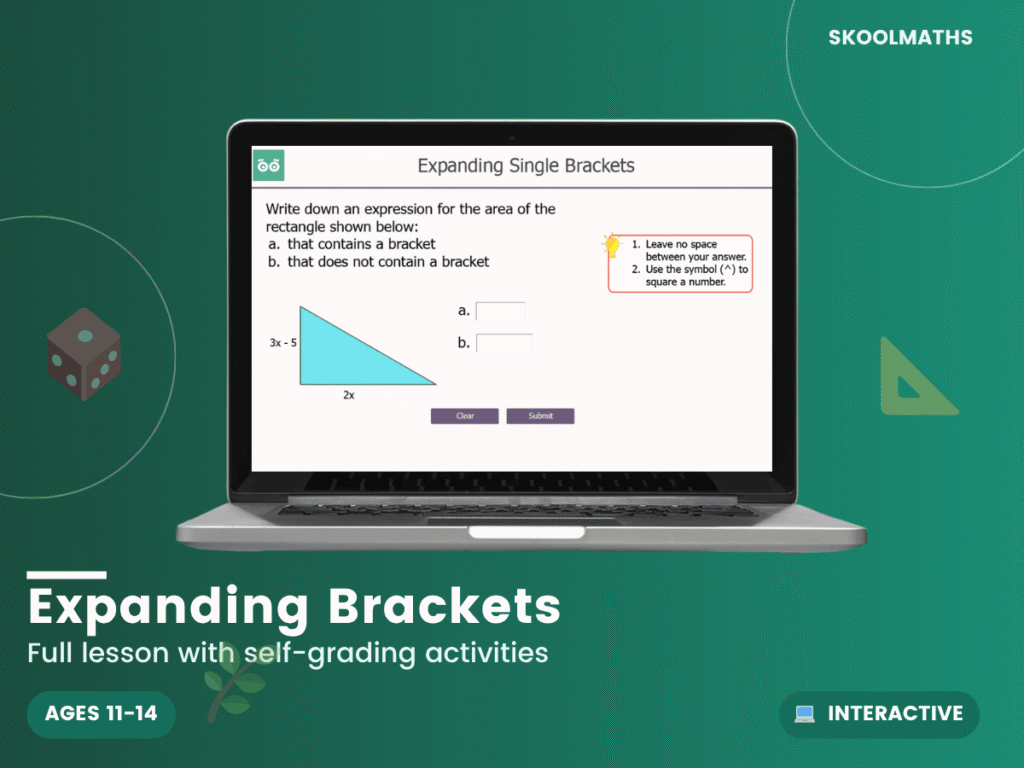 SKOOLMATHS

Expanding Single Brackets

Write down an expression for the area of the rectangle shown below:
a. that contains a bracket
b. that does not contain a bracket

1. Leave no space between your answer.
2. Use the symbol (^) to square a number.

3x - 5

2x

a.

b.

Clear

Submit

Expanding Brackets

Full lesson with self-grading activities

AGES 11-14

INTERACTIVE